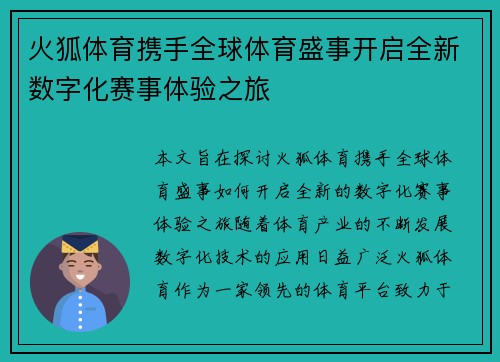 火狐体育携手全球体育盛事开启全新数字化赛事体验之旅

本文旨在探讨火狐体育携手全球体育盛事如何开启全新的数字化赛事体验之旅随着体育产业的不断发展数字化技术的应用日益广泛火狐体育作为一家领先的体育平台致力于